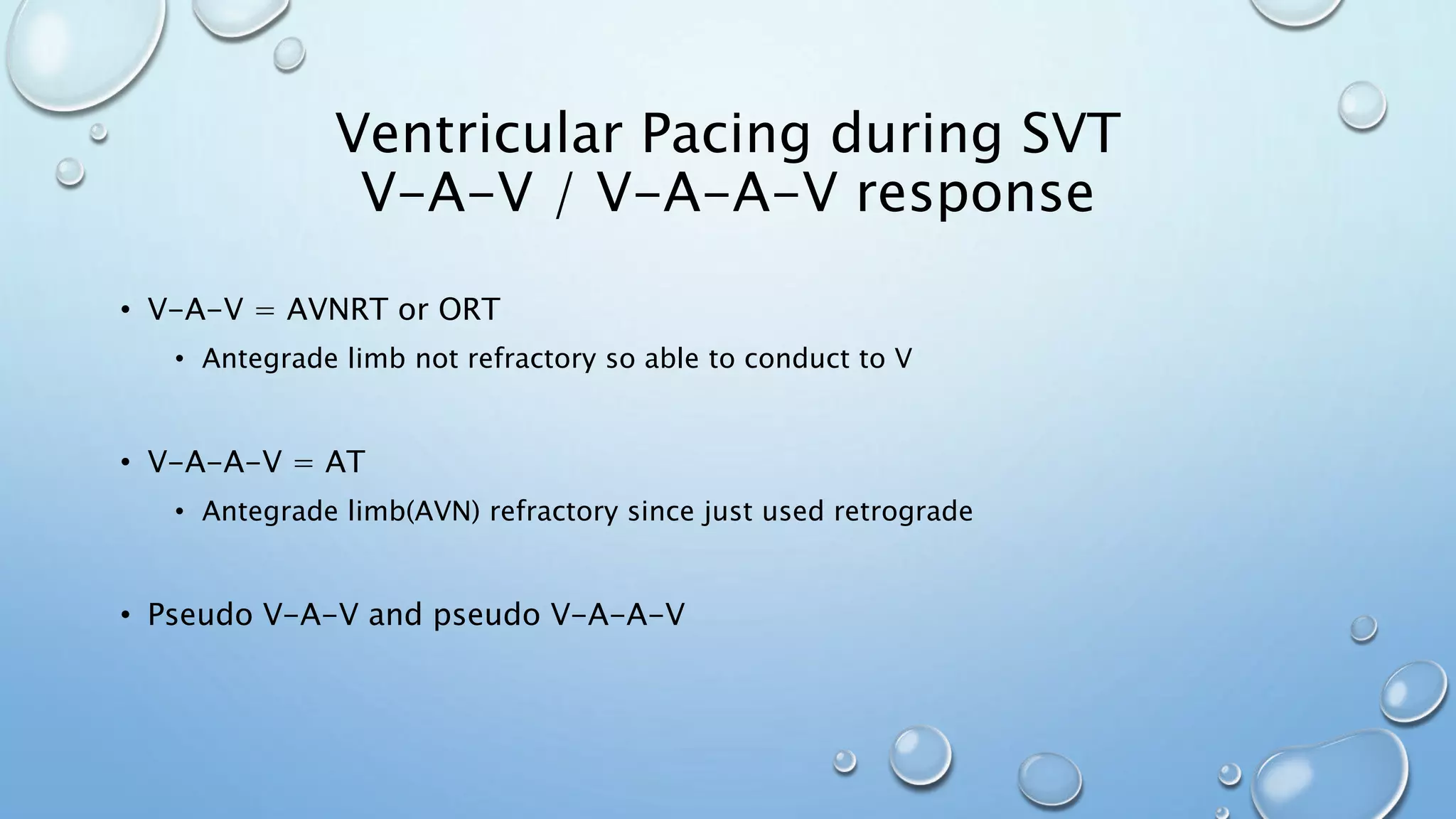 Ventricular Pacing during SVT
V-A-V / V-A-A-V response

• V-A-V = AVNRT or ORT
  • Antegrade limb not refractory so able to conduct to V

• V-A-A-V = AT
  • Antegrade limb(AVN) refractory since just used retrograde

• Pseudo V-A-V and pseudo V-A-A-V